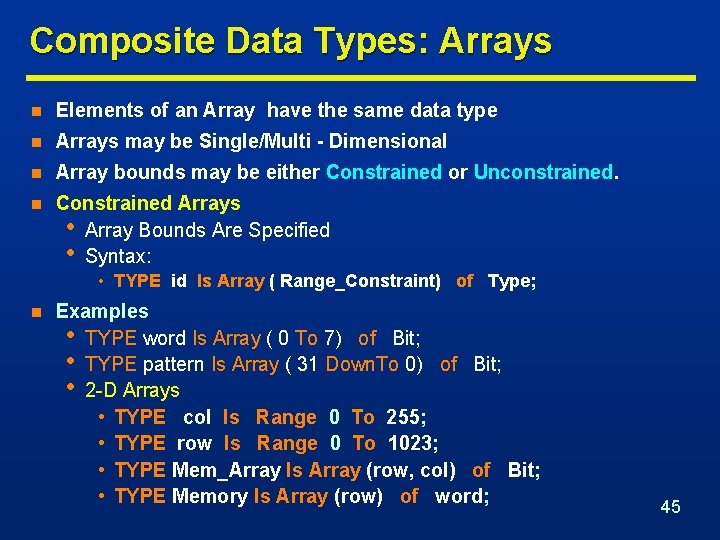 Composite Data Types: Arrays

- Elements of an Array have the same data type
- Arrays may be Single/Multi - Dimensional
- Array bounds may be either Constrained or Unconstrained.
- Constrained Arrays
  - Array Bounds Are Specified
  - Syntax:
    - TYPE id Is Array ( Range_Constraint) of Type;
- Examples
  - TYPE word Is Array ( 0 To 7) of Bit;
  - TYPE pattern Is Array ( 31 DownTo 0) of Bit;
  - 2-D Arrays
    - TYPE col Is Range 0 To 255;
    - TYPE row Is Range 0 To 1023;
    - TYPE Mem_Array Is Array (row, col) of Bit;
    - TYPE Memory Is Array (row) of word;

45